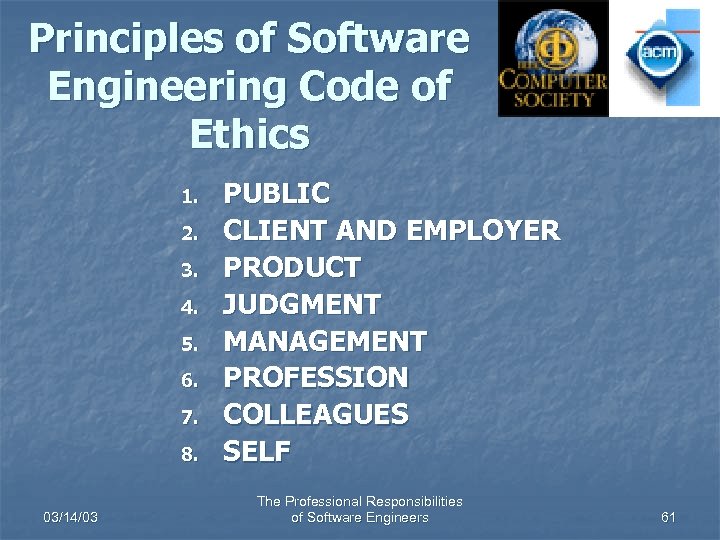 Principles of Software Engineering Code of Ethics

IEEE COMPUTER SOCIETY

acm

1. PUBLIC
2. CLIENT AND EMPLOYER
3. PRODUCT
4. JUDGMENT
5. MANAGEMENT
6. PROFESSION
7. COLLEAGUES
8. SELF

03/14/03

The Professional Responsibilities of Software Engineers

61